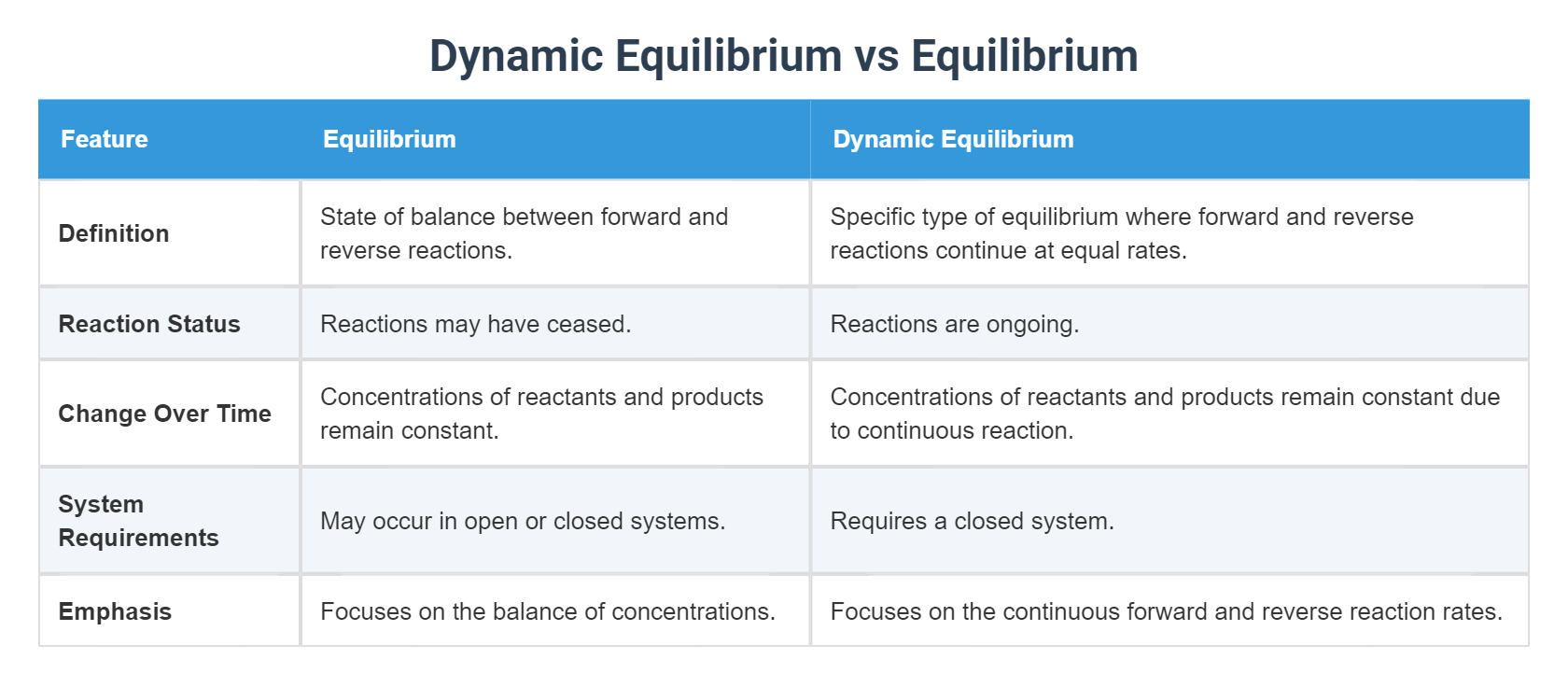 Dynamic Equilibrium vs Equilibrium

| Feature | Equilibrium | Dynamic Equilibrium |
|---|---|---|
| Definition | State of balance between forward and reverse reactions. | Specific type of equilibrium where forward and reverse reactions continue at equal rates. |
| Reaction Status | Reactions may have ceased. | Reactions are ongoing. |
| Change Over Time | Concentrations of reactants and products remain constant. | Concentrations of reactants and products remain constant due to continuous reaction. |
| System Requirements | May occur in open or closed systems. | Requires a closed system. |
| Emphasis | Focuses on the balance of concentrations. | Focuses on the continuous forward and reverse reaction rates. |